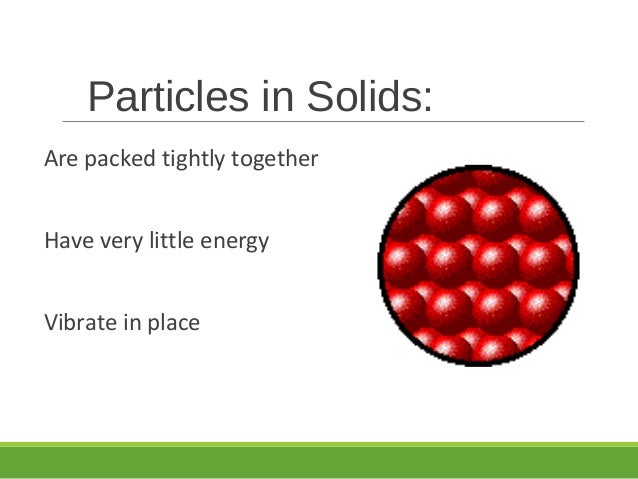 Particles in Solids:

Are packed tightly together

Have very little energy

Vibrate in place